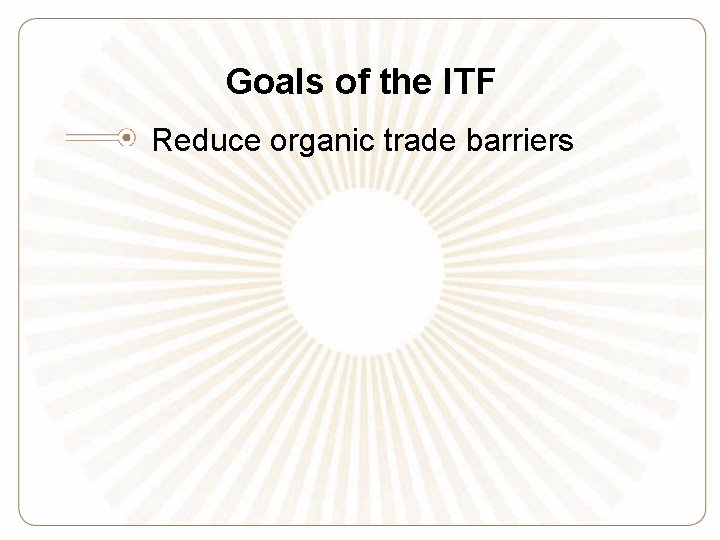 Goals of the ITF

Reduce organic trade barriers